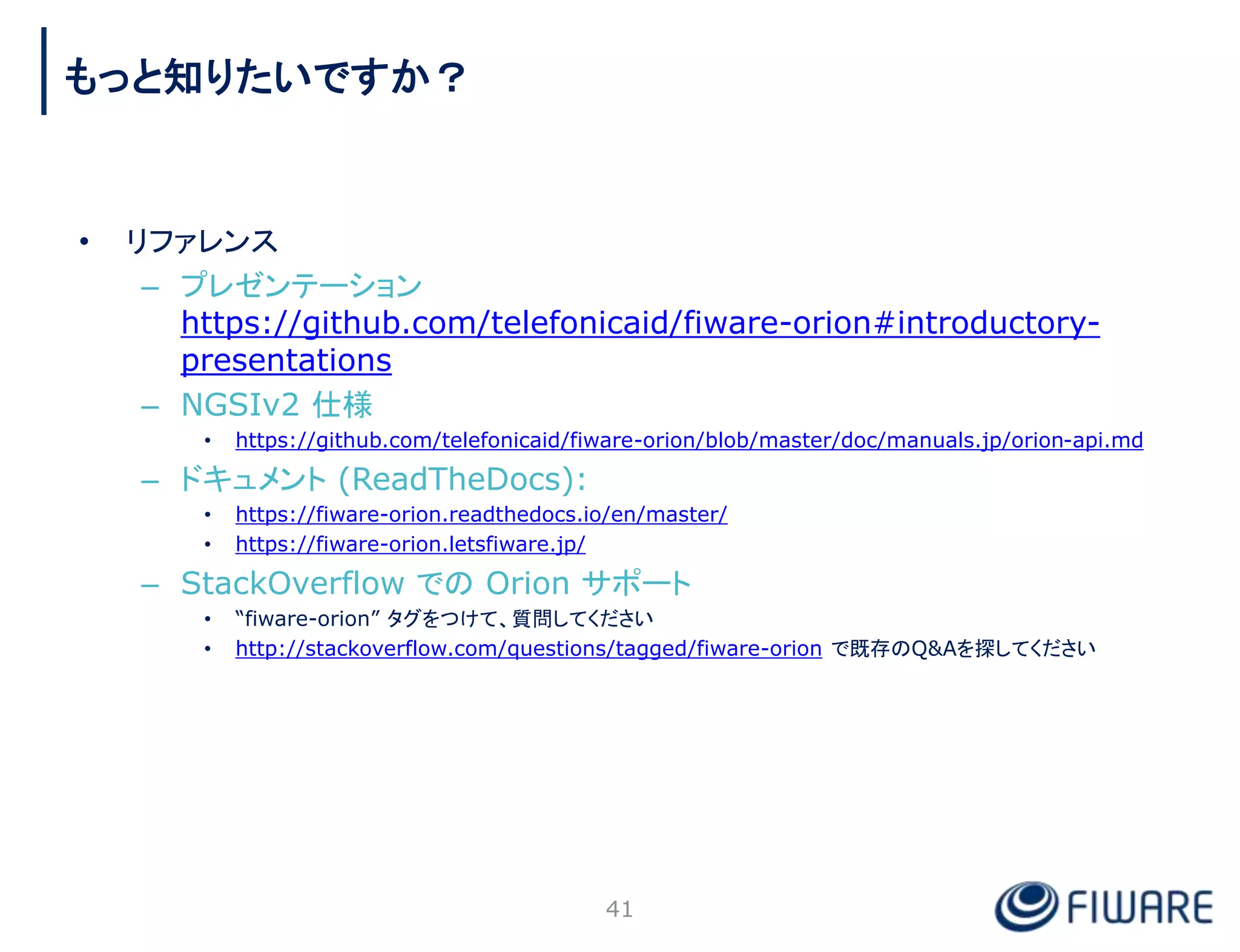 もっと知りたいですか？

• リファレンス
  – プレゼンテーション https://github.com/telefonicaid/fiware-orion#introductory-presentations
  – NGSIv2 仕様
    • https://github.com/telefonicaid/fiware-orion/blob/master/doc/manuals.jp/orion-api.md
  – ドキュメント (ReadTheDocs):
    • https://fiware-orion.readthedocs.io/en/master/
    • https://fiware-orion.letsfiware.jp/
  – StackOverflow での Orion サポート
    • “fiware-orion” タグをつけて、質問してください
    • http://stackoverflow.com/questions/tagged/fiware-orion で既存のQ&Aを探してください

41

FIWARE